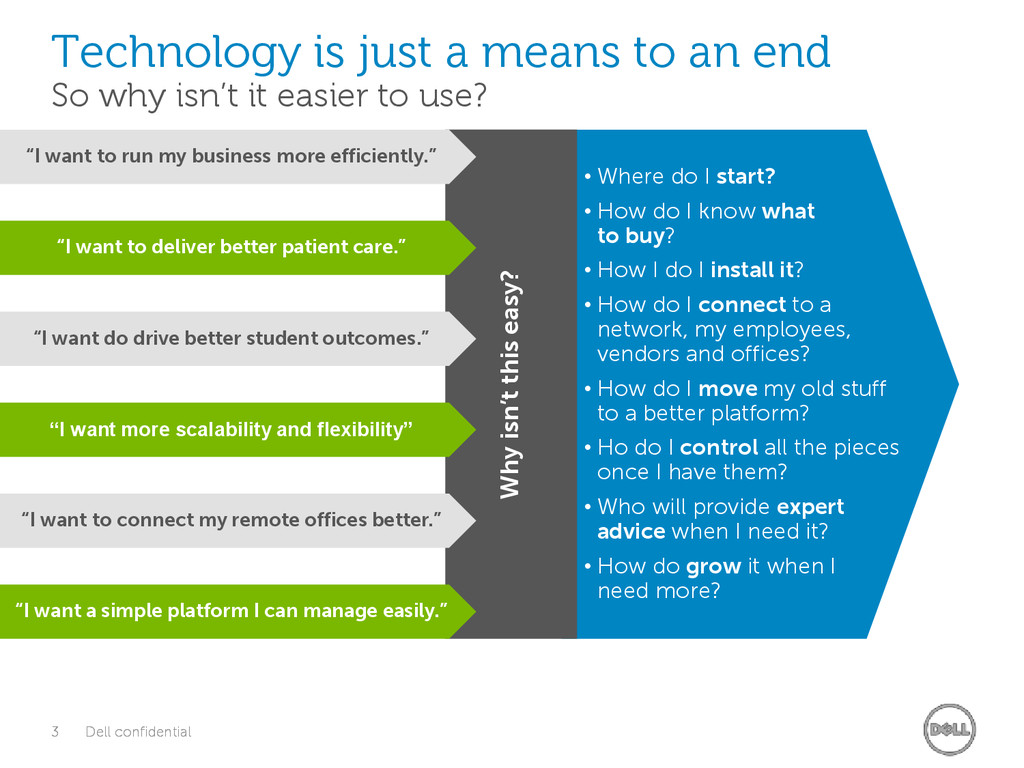 Technology is just a means to an end
So why isn't it easier to use?

"I want to run my business more efficiently."

"I want to deliver better patient care."

"I want do drive better student outcomes."

"I want more scalability and flexibility"

"I want to connect my remote offices better."

"I want a simple platform I can manage easily."

Why isn't this easy?

• Where do I start?
• How do I know what to buy?
• How I do I install it?
• How do I connect to a network, my employees, vendors and offices?
• How do I move my old stuff to a better platform?
• Ho do I control all the pieces once I have them?
• Who will provide expert advice when I need it?
• How do grow it when I need more?

3 Dell confidential

DELL